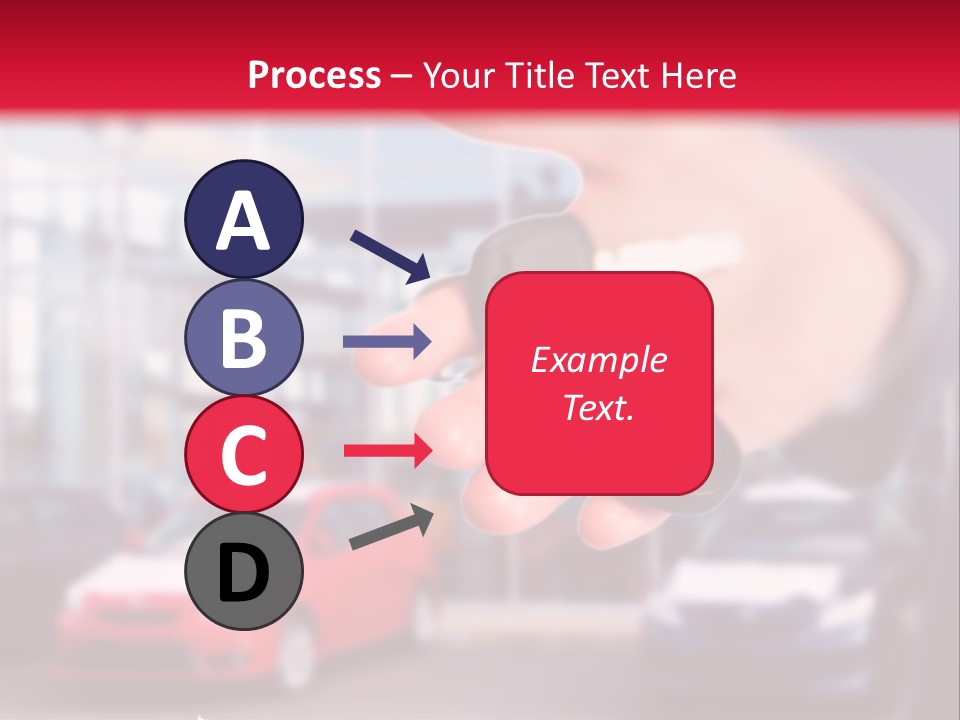 Process – Your Title Text Here

A

B

C

D

Example Text.